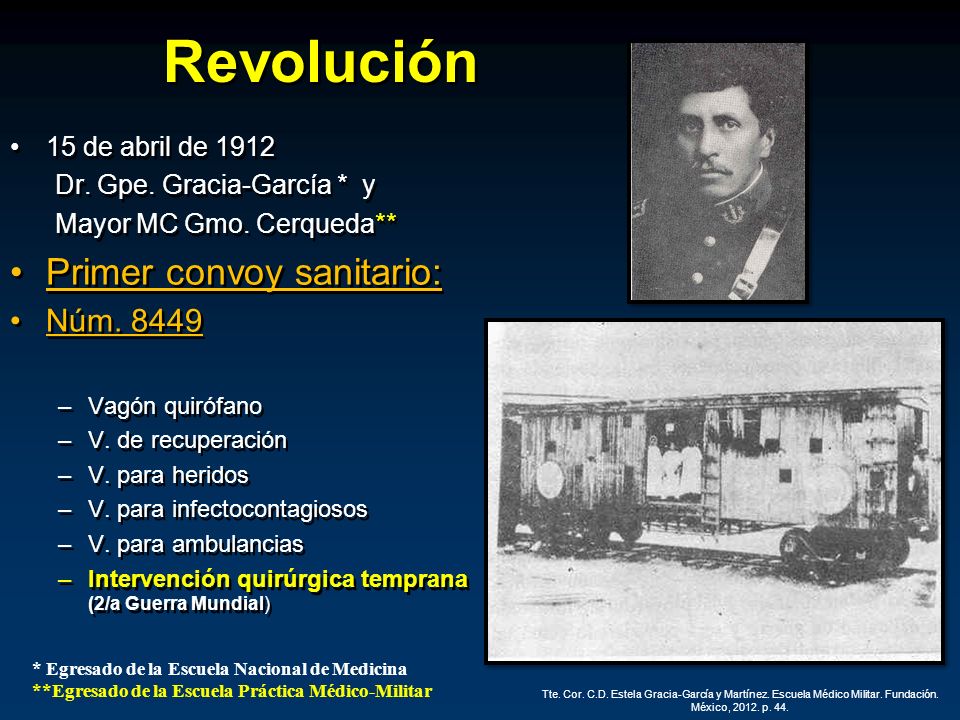 Revolución

• 15 de abril de 1912
Dr. Gpe. Gracia-García * y
Mayor MC Gmo. Cerqueda**

• Primer convoy sanitario:

• Núm. 8449

– Vagón quirófano
– V. de recuperación
– V. para heridos
– V. para infectocontagiosos
– V. para ambulancias
– Intervención quirúrgica temprana (2/a Guerra Mundial)

* Egresado de la Escuela Nacional de Medicina
**Egresado de la Escuela Práctica Médico-Militar

Tte. Cor. C.D. Estela Gracia-García y Martínez. Escuela Médico Militar. Fundación. México, 2012. p. 44.